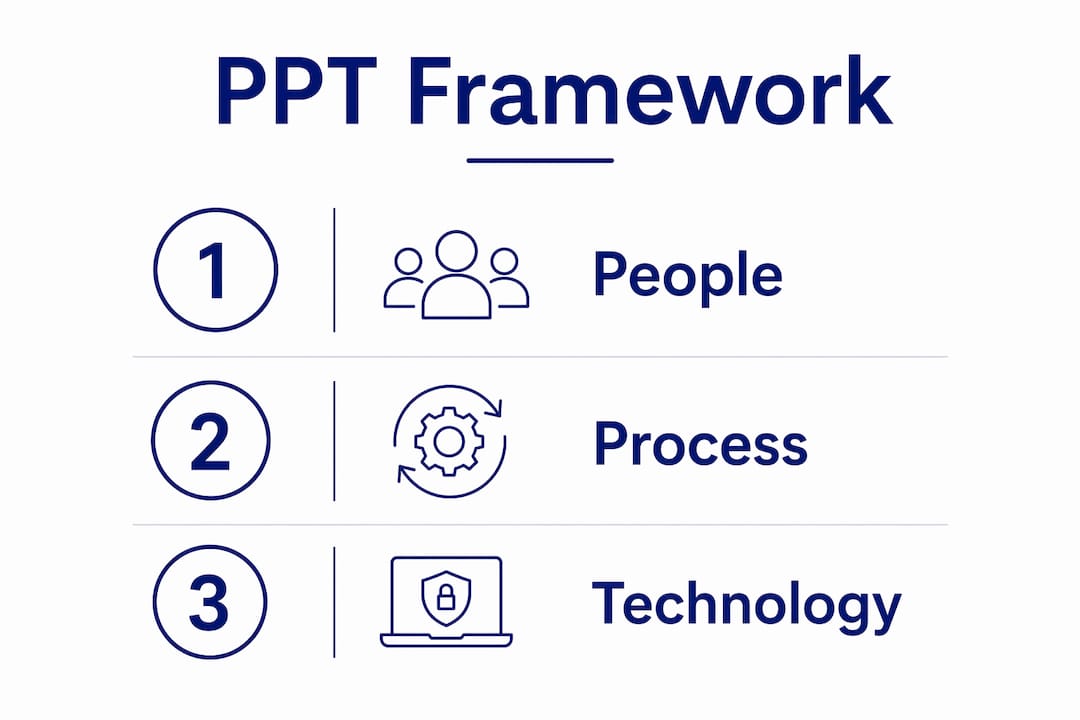 PPT Framework

1 People

2 Process

3 Technology